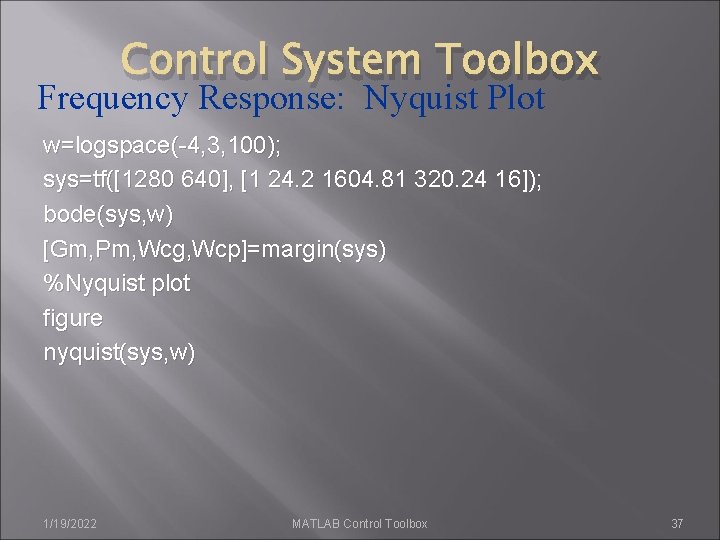 Control System Toolbox

Frequency Response: Nyquist Plot

w=logspace(-4,3,100);
sys=tf([1280 640], [1 24.2 1604.81 320.24 16]);
bode(sys,w)
[Gm,Pm,Wcg,Wcp]=margin(sys)
%Nyquist plot
figure
nyquist(sys,w)

1/19/2022

MATLAB Control Toolbox

37